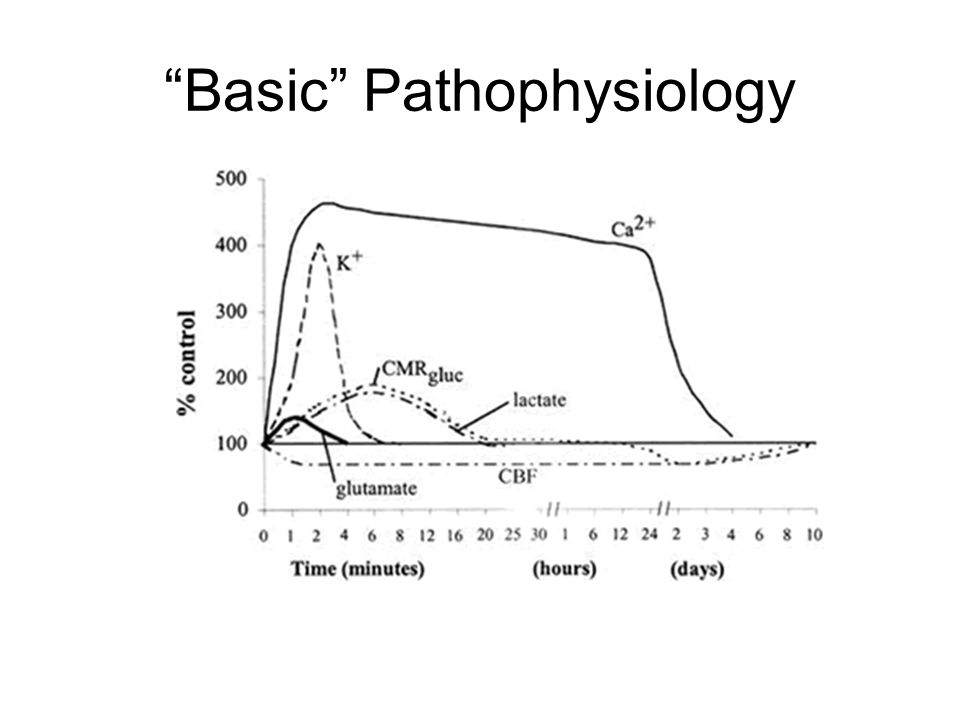 “Basic” Pathophysiology

500
400
300
200
100
0

% control

$Ca^{2+}$
$K^+$
$CMR_{gluc}$
lactate
glutamate
CBF

0 1 2 4 6 8 12 16 20 25 30 1 6 12 24 2 3 4 6 8 10

Time (minutes)
(hours)
(days)